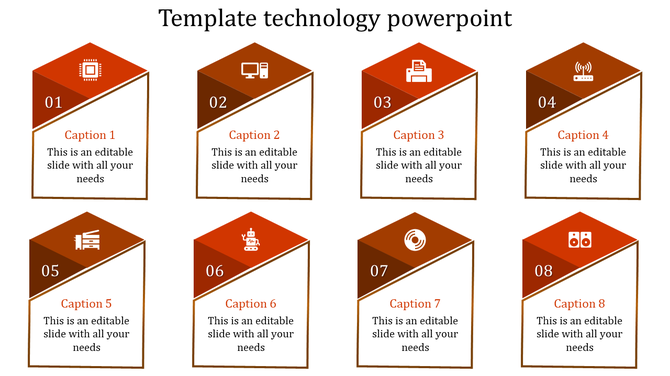 Template technology powerpoint

01

Caption 1

This is an editable slide with all your needs

02

Caption 2

This is an editable slide with all your needs

03

Caption 3

This is an editable slide with all your needs

04

Caption 4

This is an editable slide with all your needs

05

Caption 5

This is an editable slide with all your needs

06

Caption 6

This is an editable slide with all your needs

07

Caption 7

This is an editable slide with all your needs

08

Caption 8

This is an editable slide with all your needs